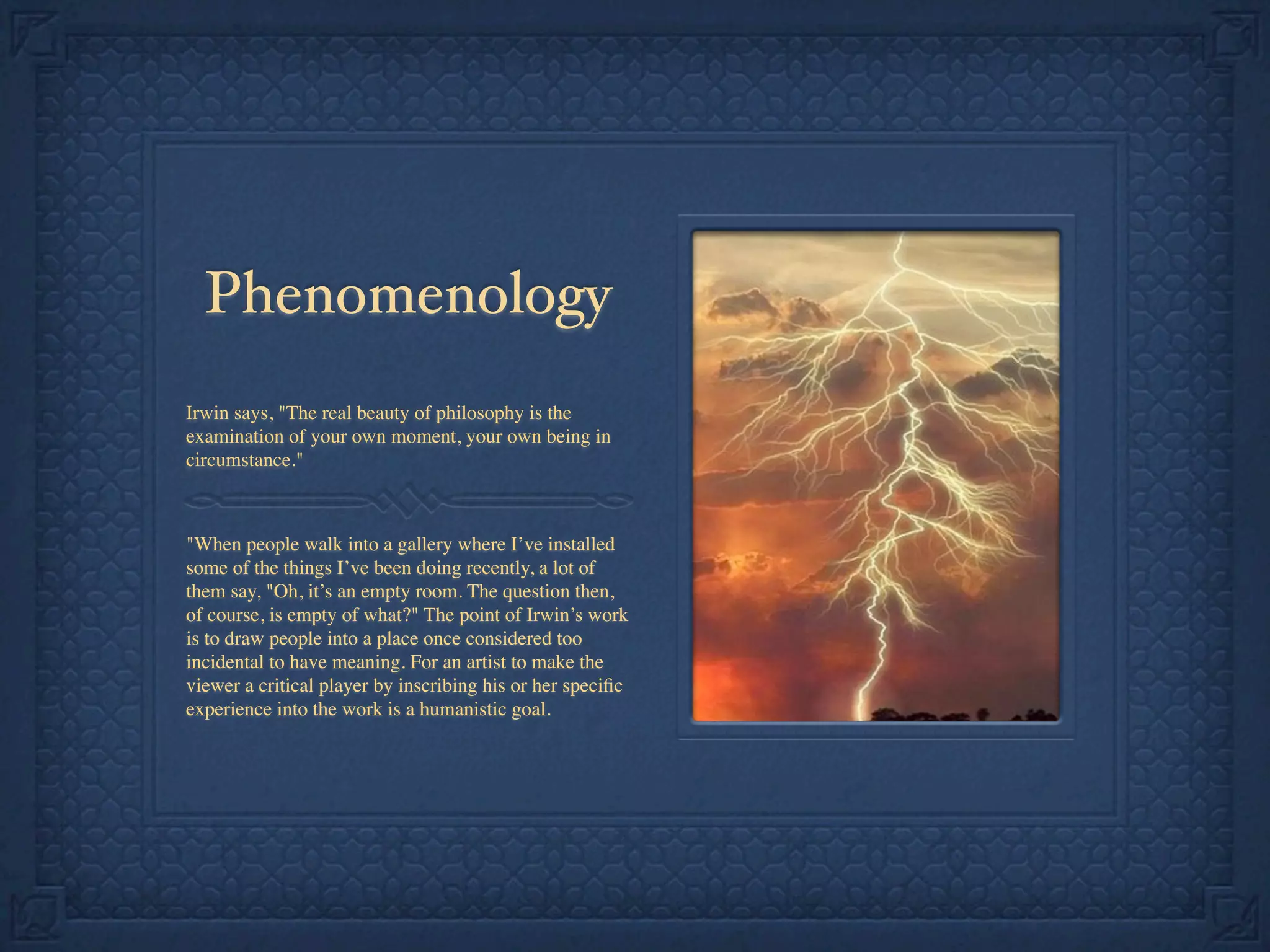 Phenomenology

Irwin says, "The real beauty of philosophy is the examination of your own moment, your own being in circumstance."

"When people walk into a gallery where I’ve installed some of the things I’ve been doing recently, a lot of them say, "Oh, it’s an empty room. The question then, of course, is empty of what?" The point of Irwin’s work is to draw people into a place once considered too incidental to have meaning. For an artist to make the viewer a critical player by inscribing his or her specific experience into the work is a humanistic goal.